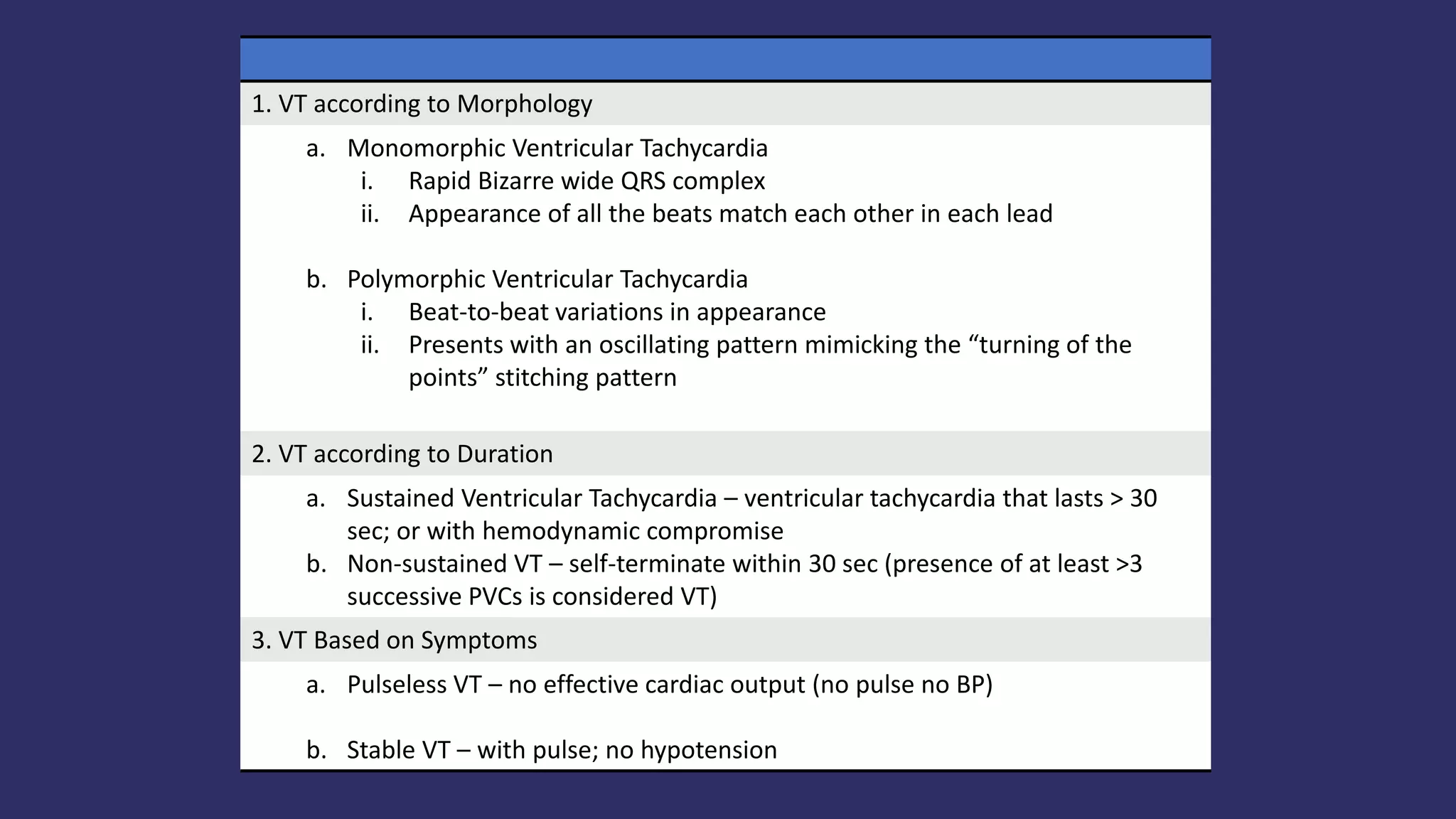 1. VT according to Morphology

a. Monomorphic Ventricular Tachycardia
i. Rapid Bizarre wide QRS complex
ii. Appearance of all the beats match each other in each lead

b. Polymorphic Ventricular Tachycardia
i. Beat-to-beat variations in appearance
ii. Presents with an oscillating pattern mimicking the “turning of the points” stitching pattern

2. VT according to Duration

a. Sustained Ventricular Tachycardia – ventricular tachycardia that lasts > 30 sec; or with hemodynamic compromise
b. Non-sustained VT – self-terminate within 30 sec (presence of at least >3 successive PVCs is considered VT)

3. VT Based on Symptoms

a. Pulseless VT – no effective cardiac output (no pulse no BP)

b. Stable VT – with pulse; no hypotension